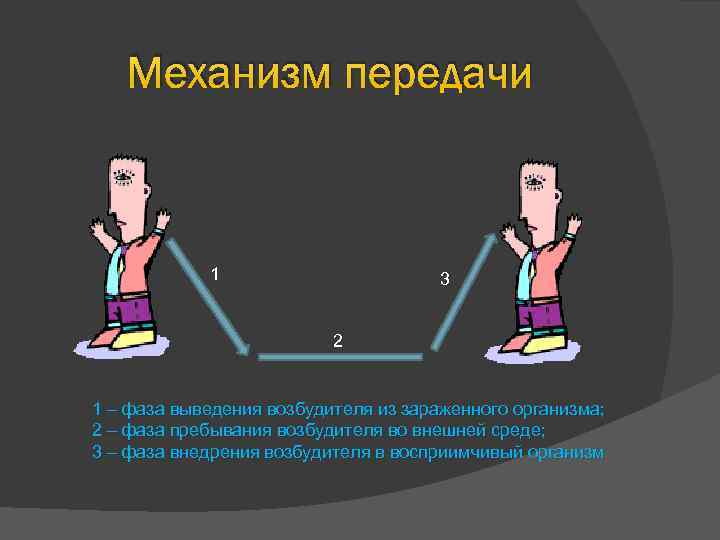 Механизм передачи

1

2

3

1 – фаза выведения возбудителя из зараженного организма;
2 – фаза пребывания возбудителя во внешней среде;
3 – фаза внедрения возбудителя в восприимчивый организм